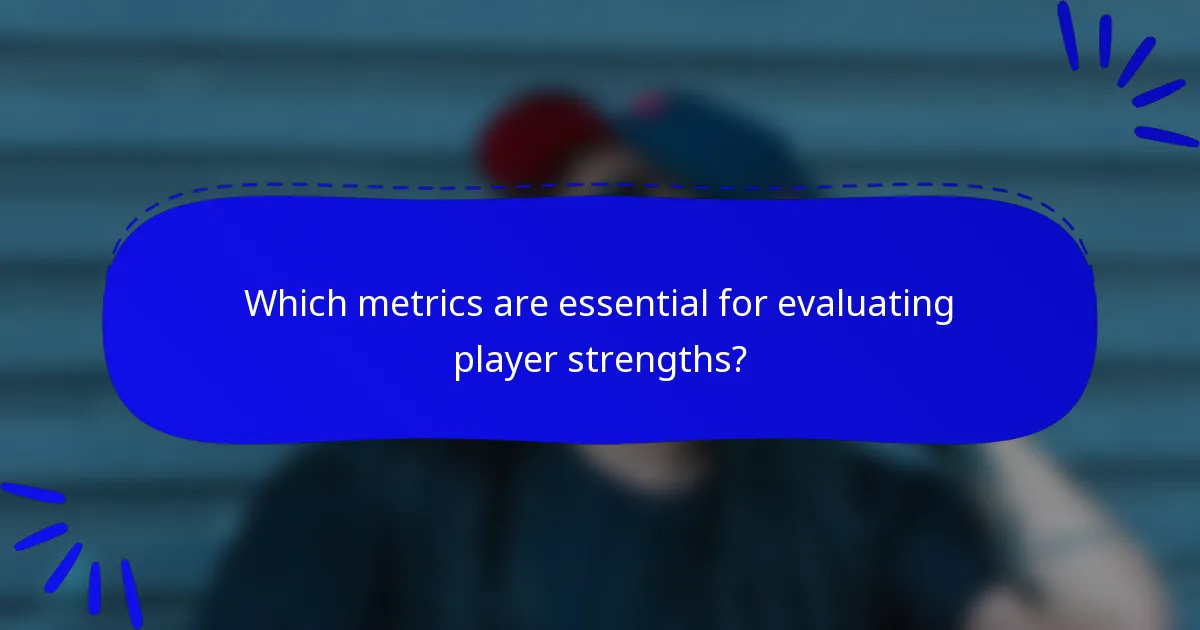 Which metrics are essential for evaluating player strengths?